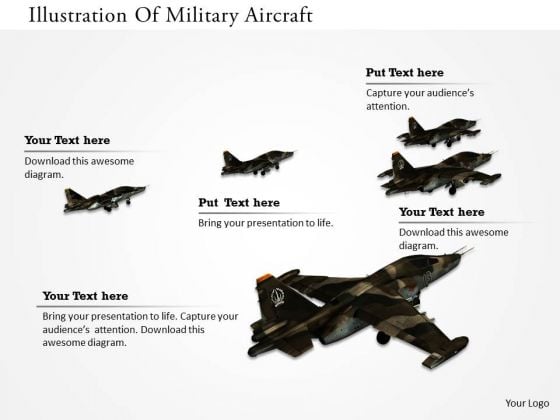 Illustration Of Military Aircraft

Put Text here

Capture your audience's attention.

Your Text here

Download this awesome diagram.

Put Text here

Bring your presentation to life.

Your Text here

Download this awesome diagram.

Your Text here

Bring your presentation to life. Capture your audience's attention. Download this awesome diagram.

Your Logo